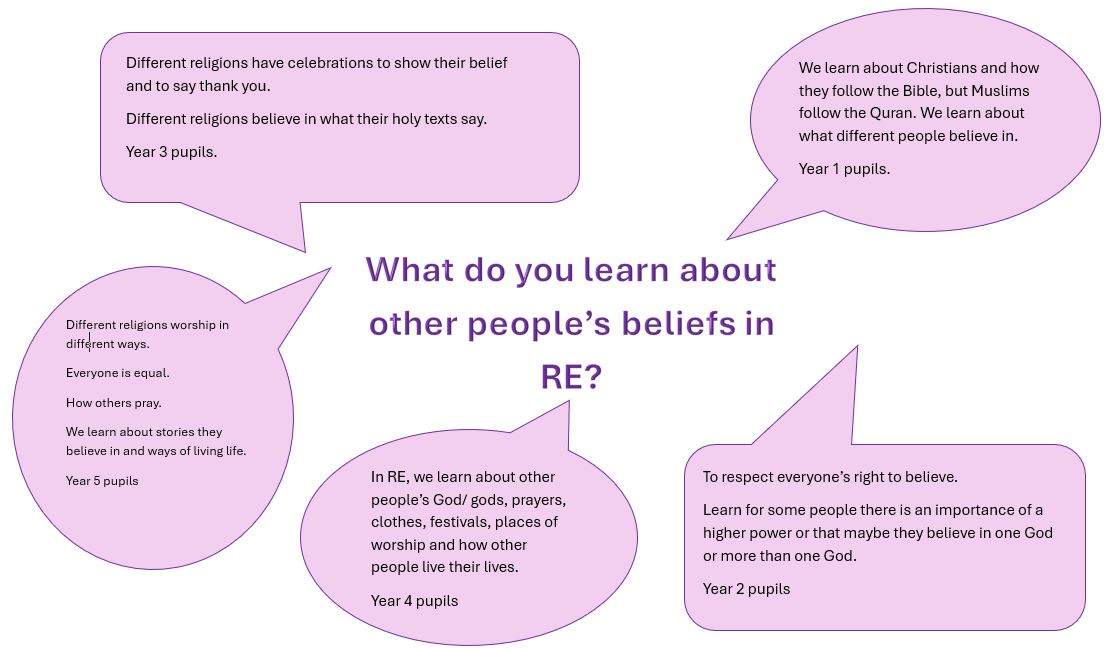 Different religions have celebrations to show their belief and to say thank you.

Different religions believe in what their holy texts say.

Year 3 pupils.

We learn about Christians and how they follow the Bible, but Muslims follow the Quran. We learn about what different people believe in.

Year 1 pupils.

What do you learn about other people's beliefs in RE?

Different religions worship in different ways.

Everyone is equal.

How others pray.

We learn about stories they believe in and ways of living life.

Year 5 pupils

In RE, we learn about other people's God/ gods, prayers, clothes, festivals, places of worship and how other people live their lives.

Year 4 pupils

To respect everyone's right to believe.

Learn for some people there is an importance of a higher power or that maybe they believe in one God or more than one God.

Year 2 pupils